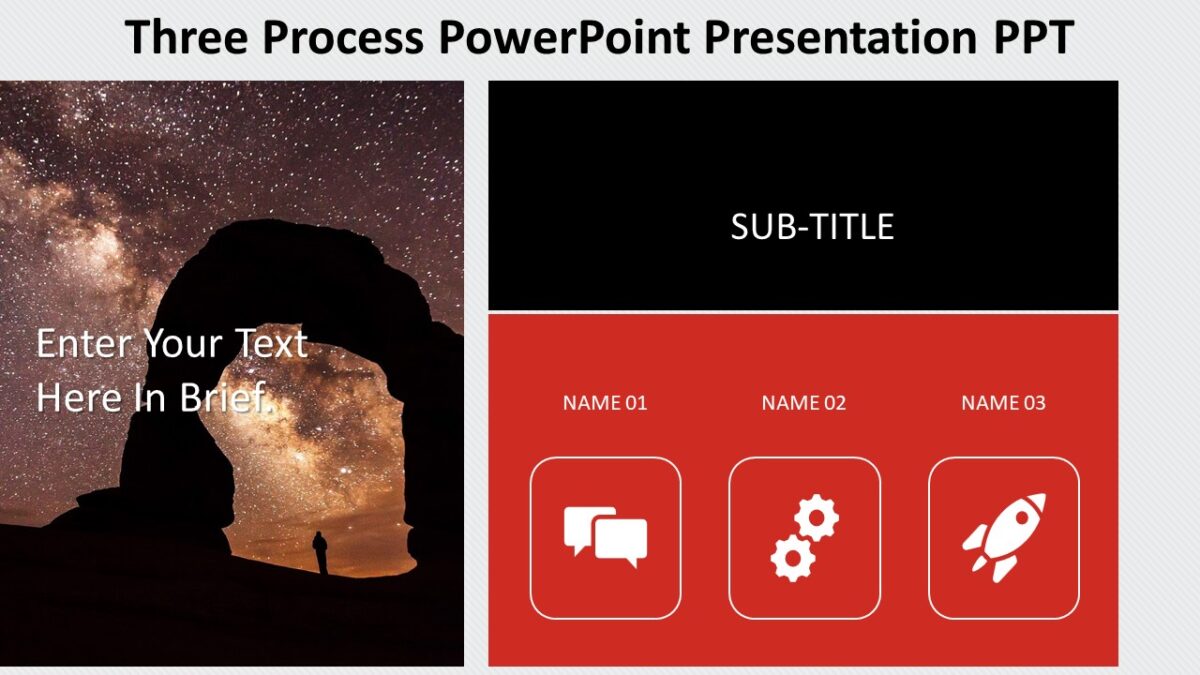 Three Process PowerPoint Presentation PPT

Enter Your Text Here In Brief.

SUB-TITLE

NAME 01

NAME 02

NAME 03